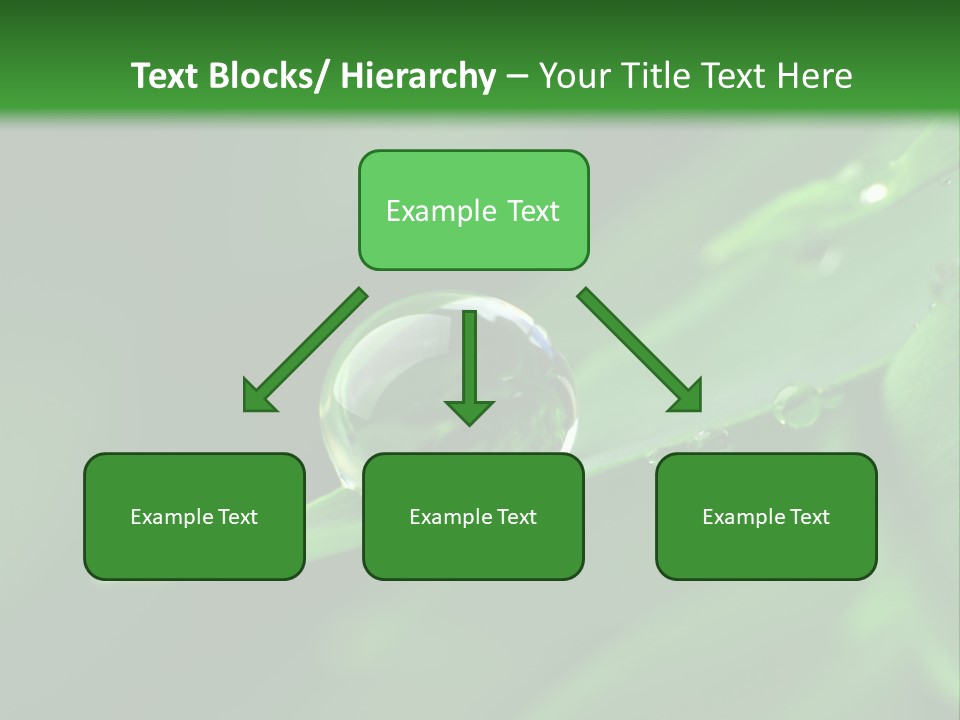 Text Blocks/ Hierarchy – Your Title Text Here

Example Text

Example Text

Example Text

Example Text